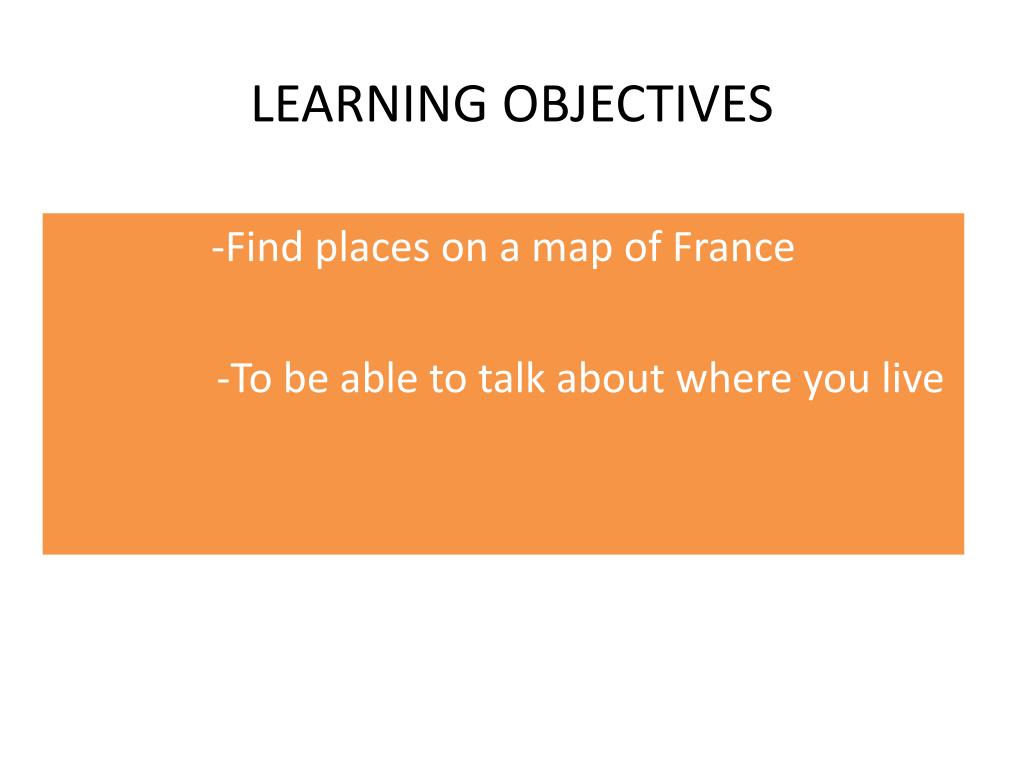 LEARNING OBJECTIVES

-Find places on a map of France

-To be able to talk about where you live